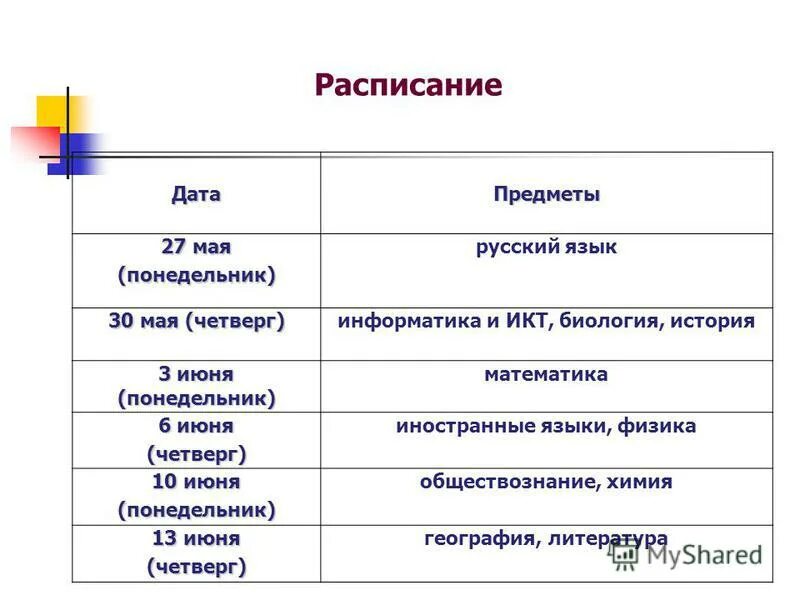 Расписание

| Дата | Предметы |
|---|---|
| 27 мая (понедельник) | русский язык |
| 30 мая (четверг) | информатика и ИКТ, биология, история |
| 3 июня (понедельник) | математика |
| 6 июня (четверг) | иностранные языки, физика |
| 10 июня (понедельник) | обществознание, химия |
| 13 июня (четверг) | география, литература |

MyShared